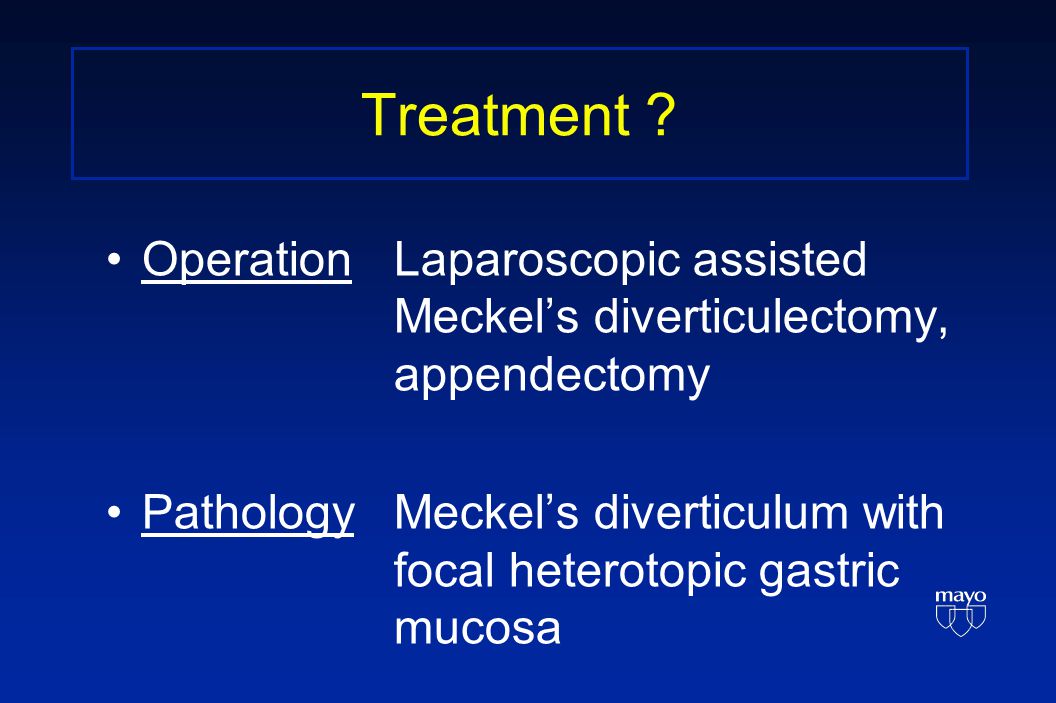 Treatment ?

• Operation Laparoscopic assisted Meckel’s diverticulectomy, appendectomy

• Pathology Meckel’s diverticulum with focal heterotopic gastric mucosa

mayo